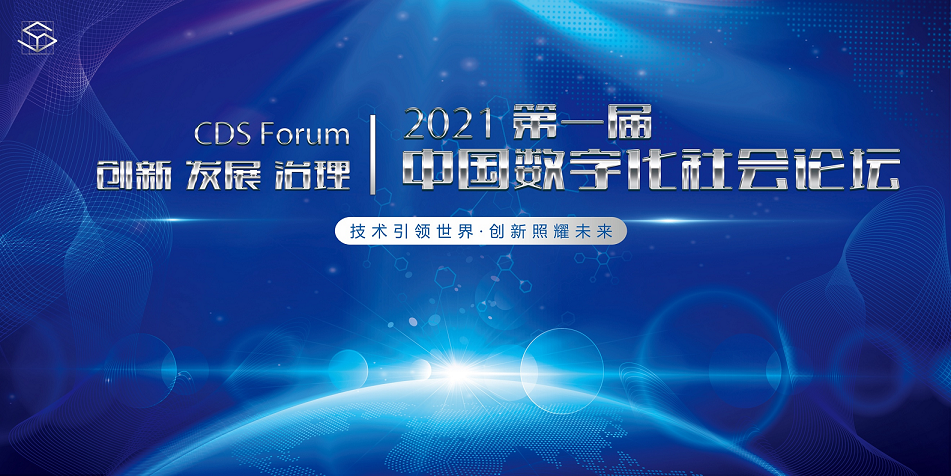 CDS Forum
创新 发展 治理

2021 第一届
中国数字化社会论坛

技术引领世界·创新照耀未来